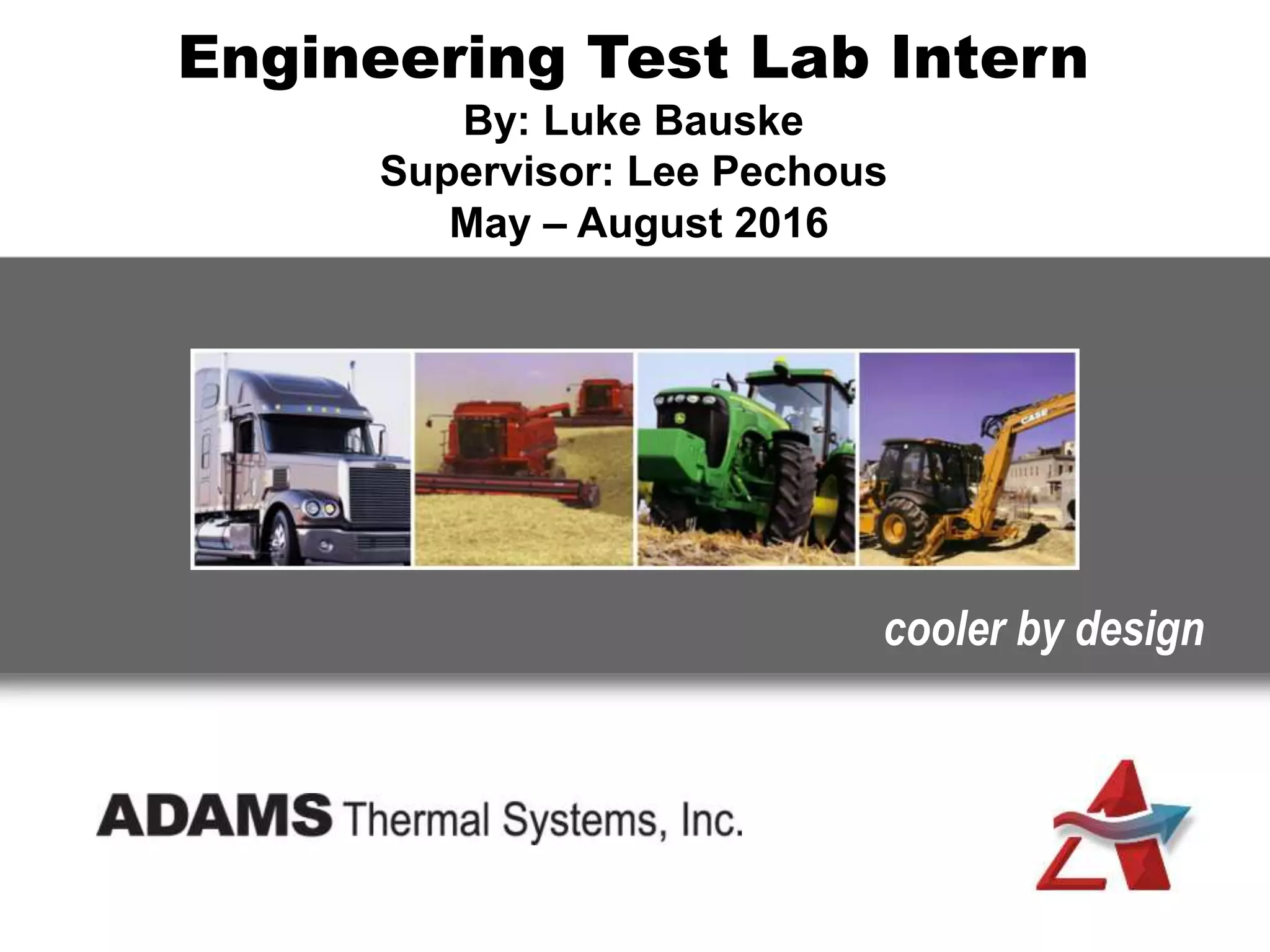 Engineering Test Lab Intern
By: Luke Bauske
Supervisor: Lee Pechous
May – August 2016

CASE

cooler by design

ADAMS Thermal Systems, Inc.